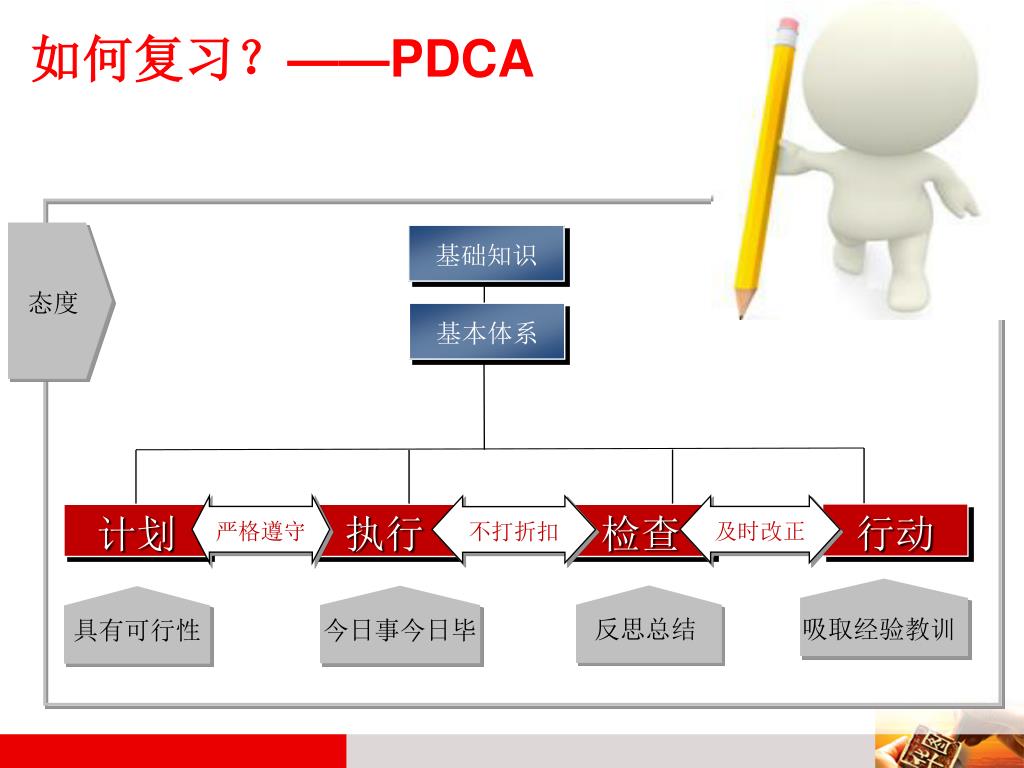 如何复习？——PDCA

态度

基础知识

基本体系

计划

严格遵守

执行

不打折扣

检查

及时改正

行动

具有可行性

今日事今日毕

反思总结

吸取经验教训